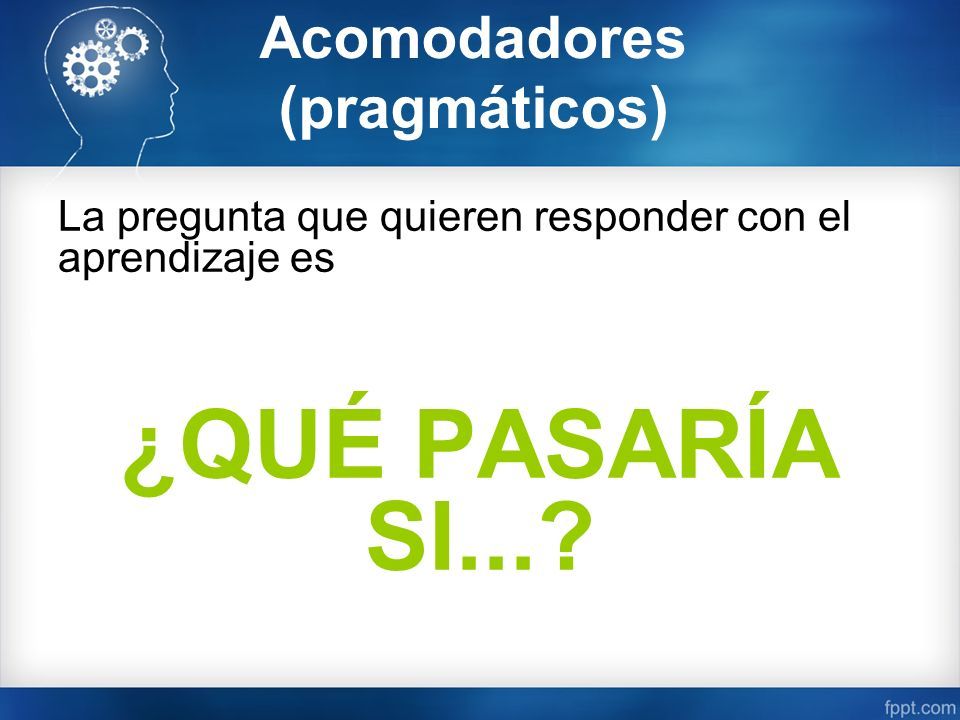 Acomodadores (pragmáticos)

La pregunta que quieren responder con el aprendizaje es

¿QUÉ PASARÍA SI...?

fppt.com